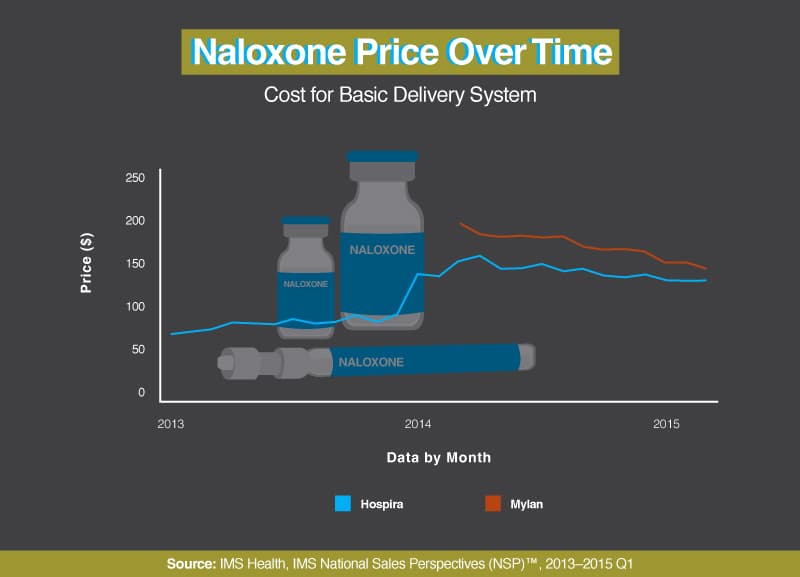 Naloxone Price Over Time

Cost for Basic Delivery System

Price ($)

250
200
150
100
50
0

NALOXONE
NALOXONE
NALOXONE

2013
2014
2015

Data by Month

Hospira
Mylan

Source: IMS Health, IMS National Sales Perspectives (NSP)™, 2013–2015 Q1